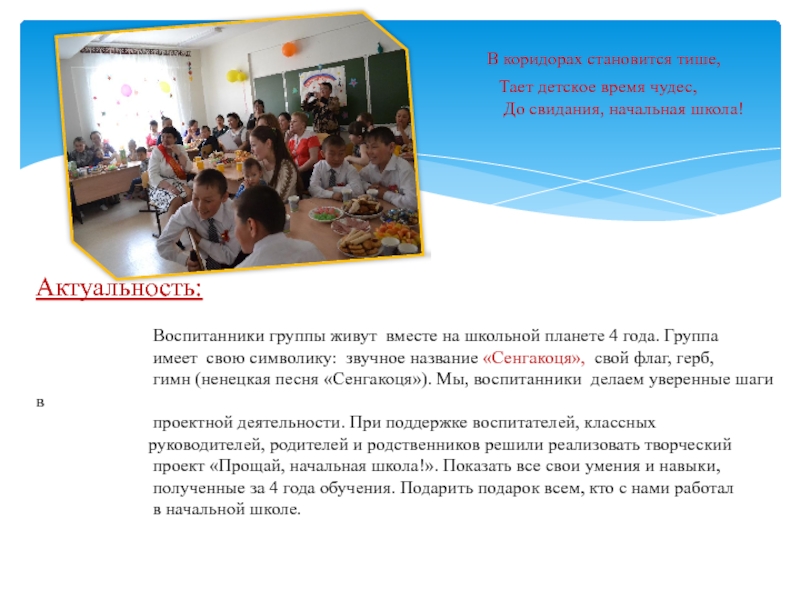 В коридорах становится тише,
Тает детское время чудес,
До свидания, начальная школа!

Актуальность:

Воспитанники группы живут вместе на школьной планете 4 года. Группа имеет свою символику: звучное название «Сенгакоця», свой флаг, герб, гимн (ненецкая песня «Сенгакоця»). Мы, воспитанники делаем уверенные шаги в

проектной деятельности. При поддержке воспитателей, классных руководителей, родителей и родственников решили реализовать творческий проект «Прощай, начальная школа!». Показать все свои умения и навыки, полученные за 4 года обучения. Подарить подарок всем, кто с нами работал в начальной школе.